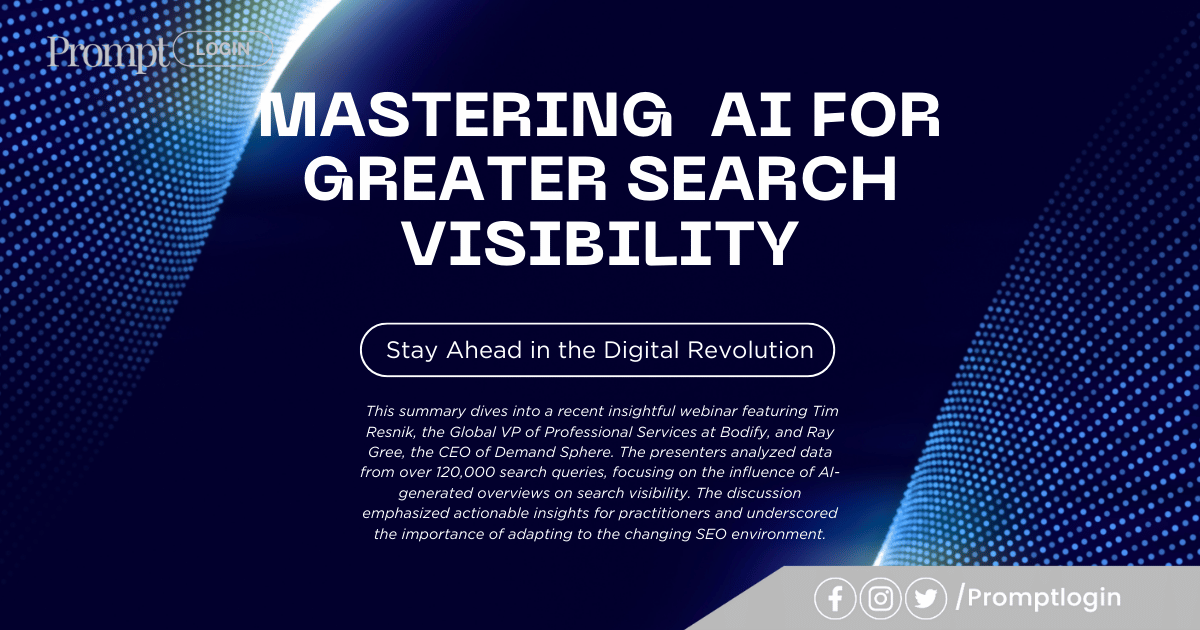 Prompt LOGIN

MASTERING AI FOR GREATER SEARCH VISIBILITY

Stay Ahead in the Digital Revolution

This summary dives into a recent insightful webinar featuring Tim Resnik, the Global VP of Professional Services at Bodify, and Ray Gree, the CEO of Demand Sphere. The presenters analyzed data from over 120,000 search queries, focusing on the influence of AI-generated overviews on search visibility. The discussion emphasized actionable insights for practitioners and underscored the importance of adapting to the changing SEO environment.

/Promptlogin